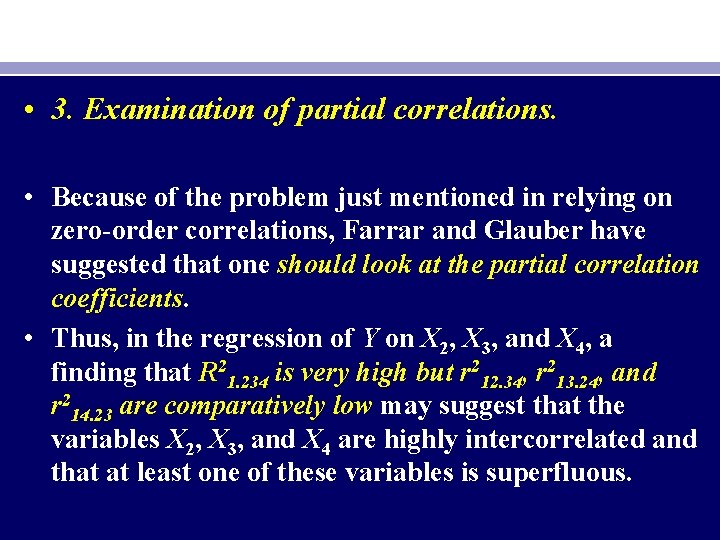 • 3. Examination of partial correlations.

• Because of the problem just mentioned in relying on zero-order correlations, Farrar and Glauber have suggested that one should look at the partial correlation coefficients.

• Thus, in the regression of $Y$ on $X_2$, $X_3$, and $X_4$, a finding that $R^2_{1.234}$ is very high but $r^2_{12.34}$, $r^2_{13.24}$, and $r^2_{14.23}$ are comparatively low may suggest that the variables $X_2$, $X_3$, and $X_4$ are highly intercorrelated and that at least one of these variables is superfluous.